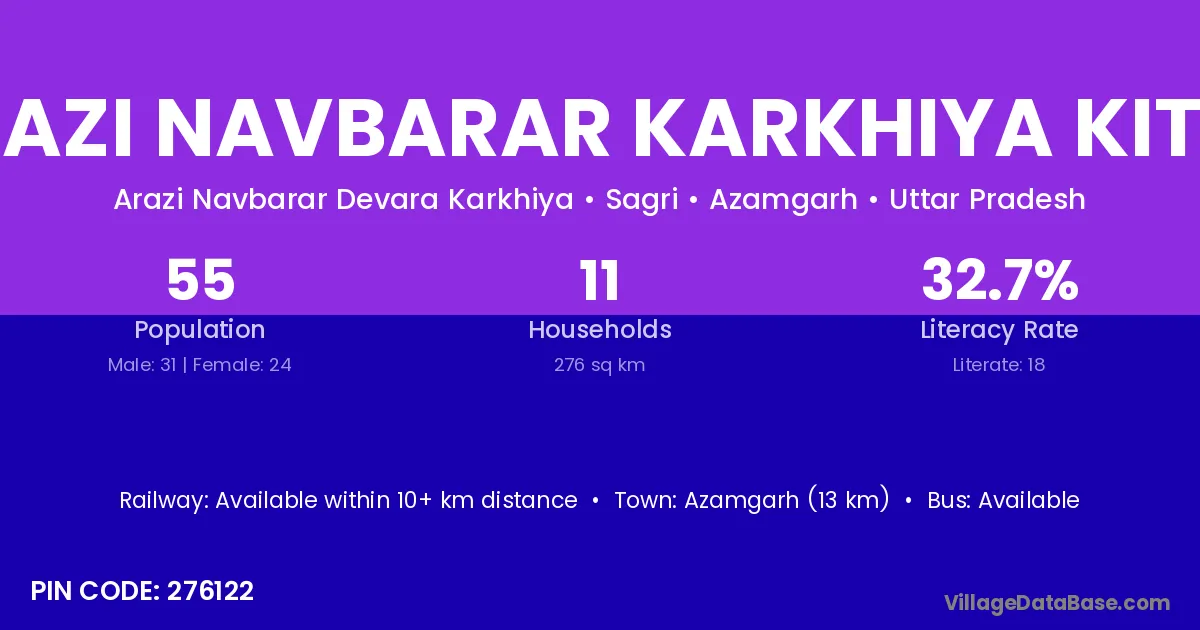 AZI NAVBARAR KARKHIYA KIT

Arazi Navbarar Devara Karkhiya • Sagri • Azamgarh • Uttar Pradesh

55
Population
Male: 31 | Female: 24

11
Households
276 sq km

32.7%
Literacy Rate
Literate: 18

Railway: Available within 10+ km distance • Town: Azamgarh (13 km) • Bus: Available

PIN CODE: 276122

VillageDataBase.com